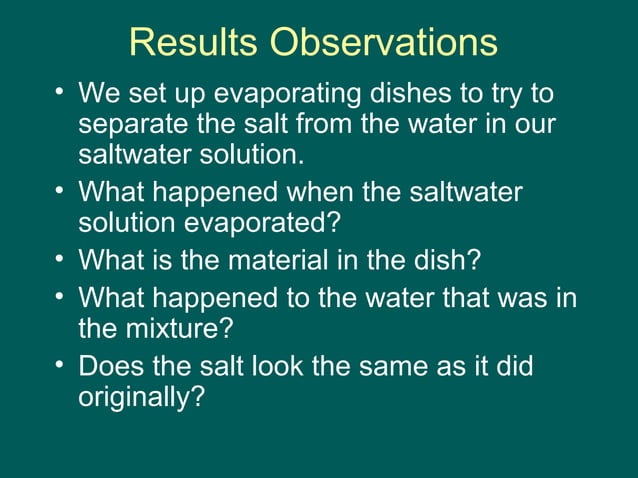 Results Observations

• We set up evaporating dishes to try to separate the salt from the water in our saltwater solution.
• What happened when the saltwater solution evaporated?
• What is the material in the dish?
• What happened to the water that was in the mixture?
• Does the salt look the same as it did originally?